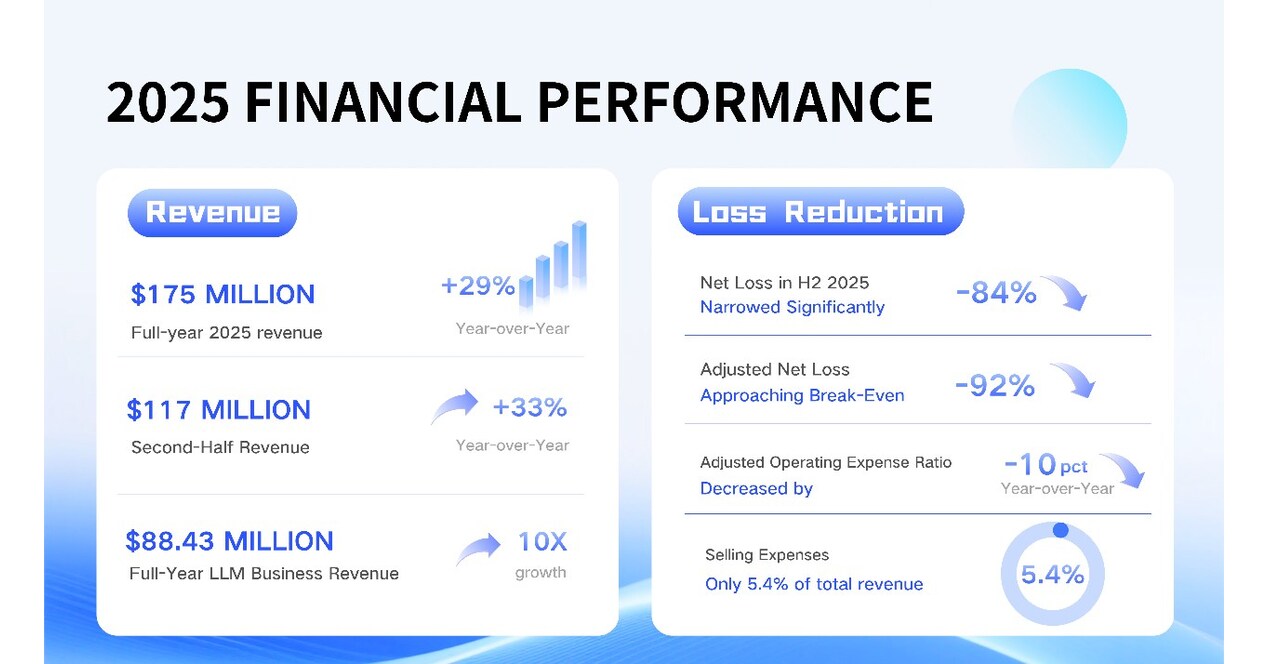 2025 FINANCIAL PERFORMANCE

Revenue

$175 MILLION
Full-year 2025 revenue
+29%
Year-over-Year

$117 MILLION
Second-Half Revenue
+33%
Year-over-Year

$88.43 MILLION
Full-Year LLM Business Revenue
10X
growth

Loss Reduction

Net Loss in H2 2025
Narrowed Significantly
-84%

Adjusted Net Loss
Approaching Break-Even
-92%

Adjusted Operating Expense Ratio
Decreased by
-10 pct
Year-over-Year

Selling Expenses
Only 5.4% of total revenue
5.4%